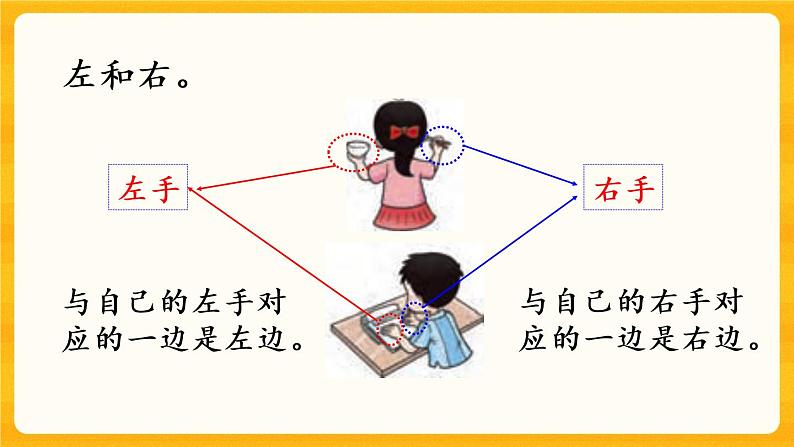 左和右。

左手

右手

与自己的左手对应的一边是左边。

与自己的右手对应的一边是右边。